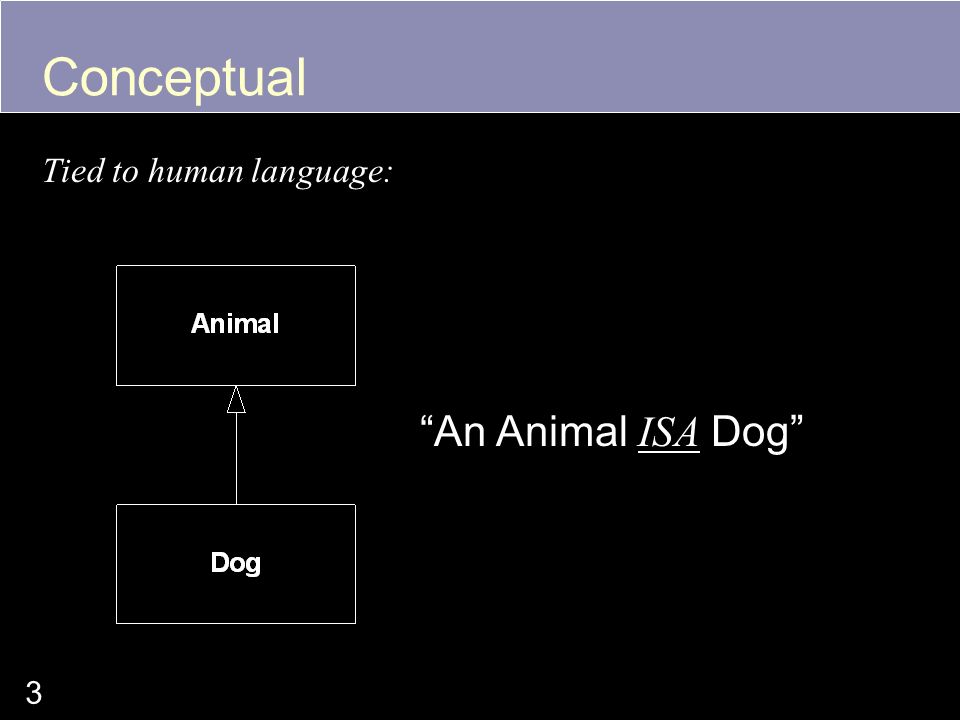 Conceptual

Tied to human language:

Animal

Dog

“An Animal ISA Dog”

3